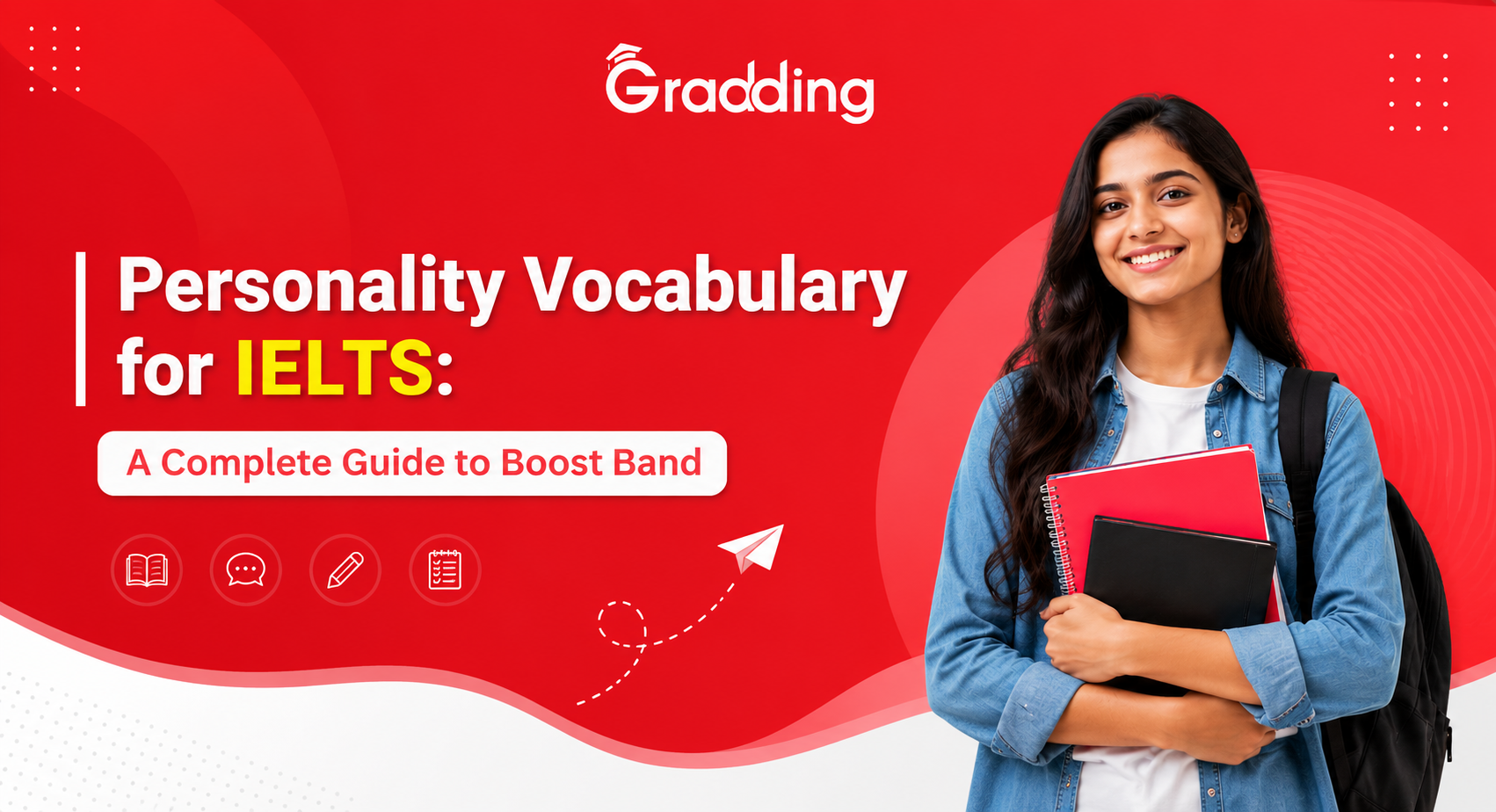 Gradding

Personality Vocabulary for IELTS:

A Complete Guide to Boost Band